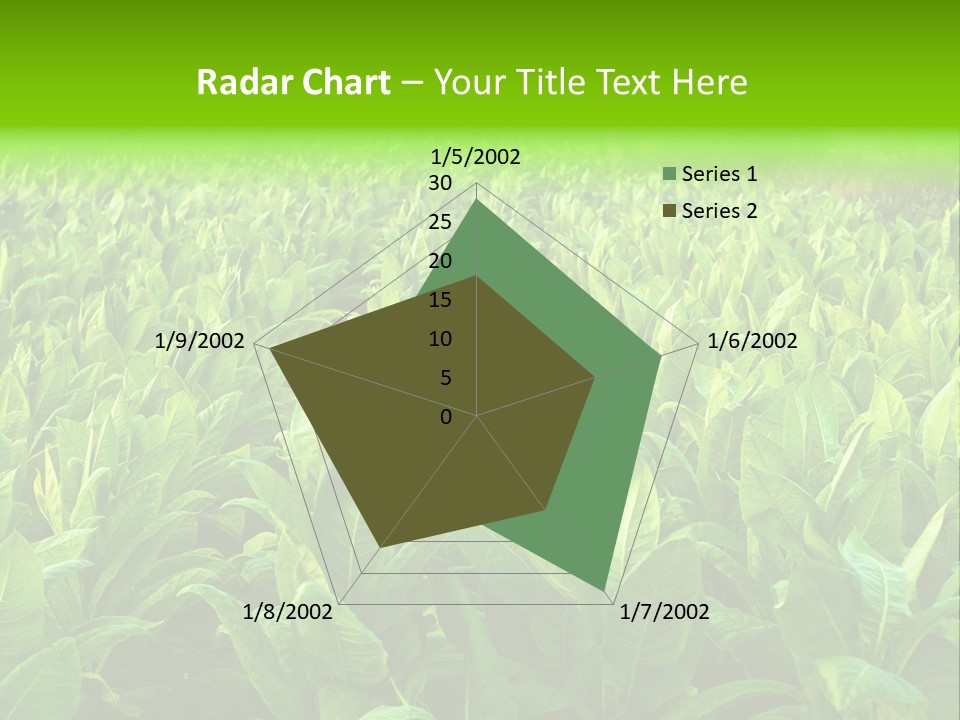 Radar Chart – Your Title Text Here

1/5/2002
30
25
20
15
10
5
0
1/6/2002
1/7/2002
1/8/2002
1/9/2002

Series 1
Series 2